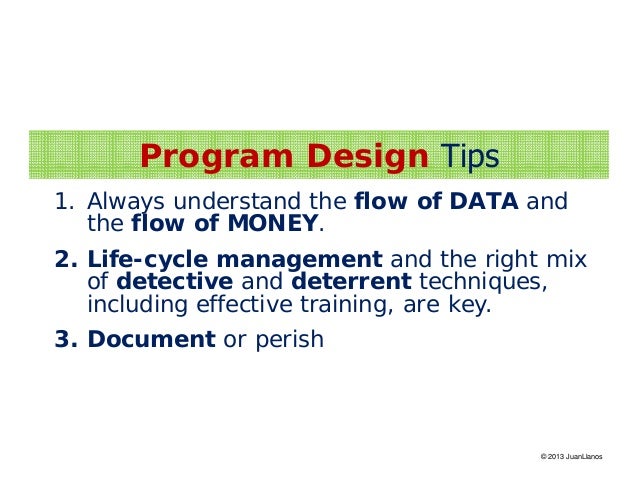 Program Design Tips

1. Always understand the flow of DATA and the flow of MONEY.

2. Life-cycle management and the right mix of detective and deterrent techniques, including effective training, are key.

3. Document or perish

© 2013 JuanLlanos